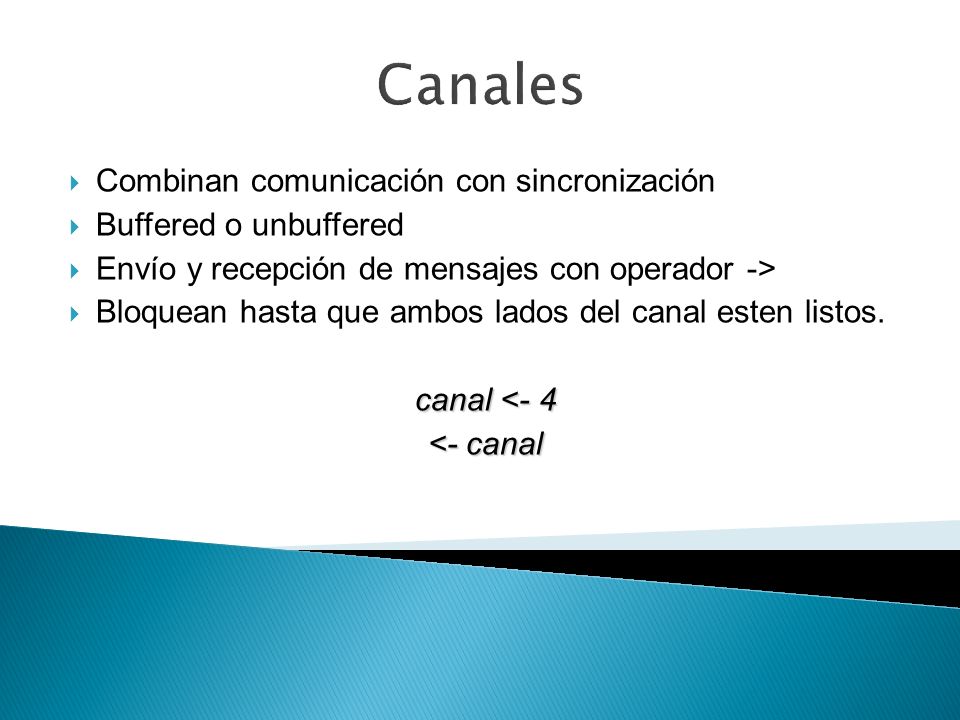 Canales

Combinan comunicación con sincronización
Buffered o unbuffered
Envío y recepción de mensajes con operador ->
Bloquean hasta que ambos lados del canal esten listos.

canal <- 4
<- canal